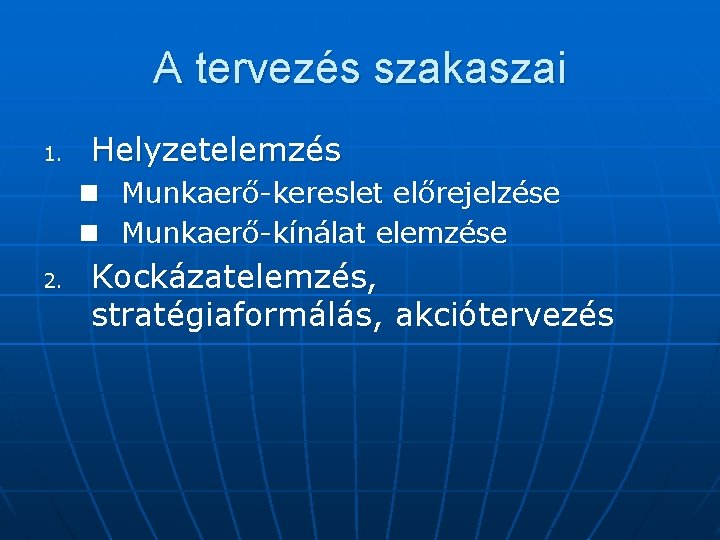 A tervezés szakaszai

1. Helyzetelemzés
- Munkaerő-kereslet előrejelzése
- Munkaerő-kínálat elemzése

2. Kockázatelemzés, stratégiaformálás, akciótervezés